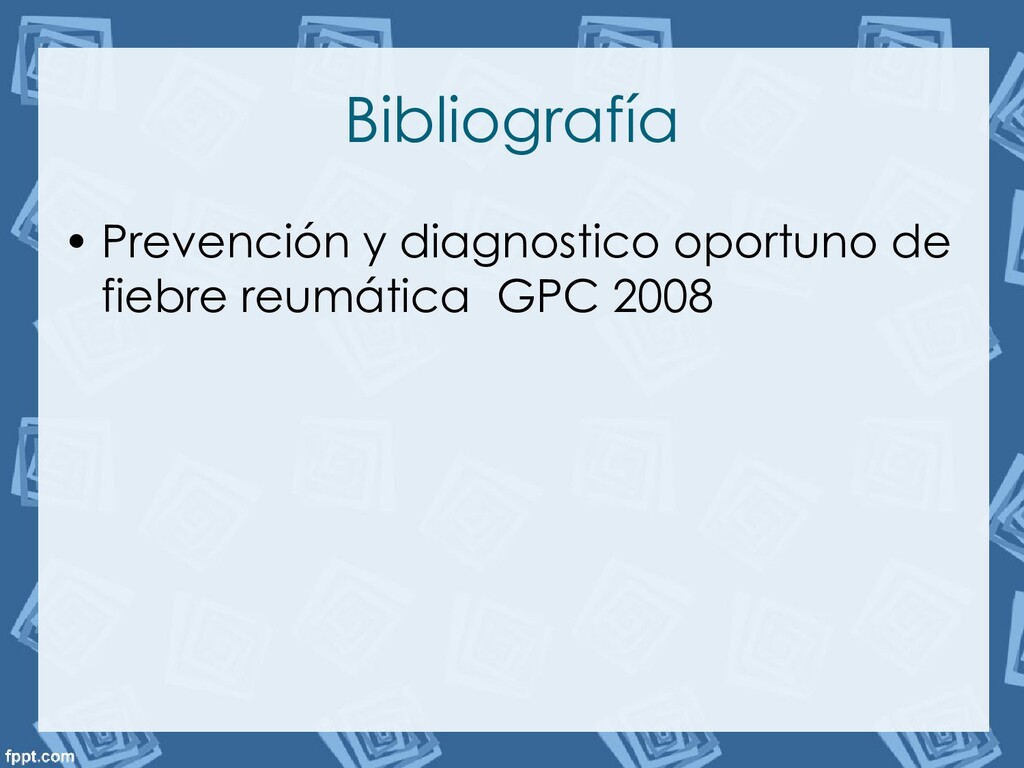 Bibliografía

• Prevención y diagnostico oportuno de fiebre reumática GPC 2008

fppt.com